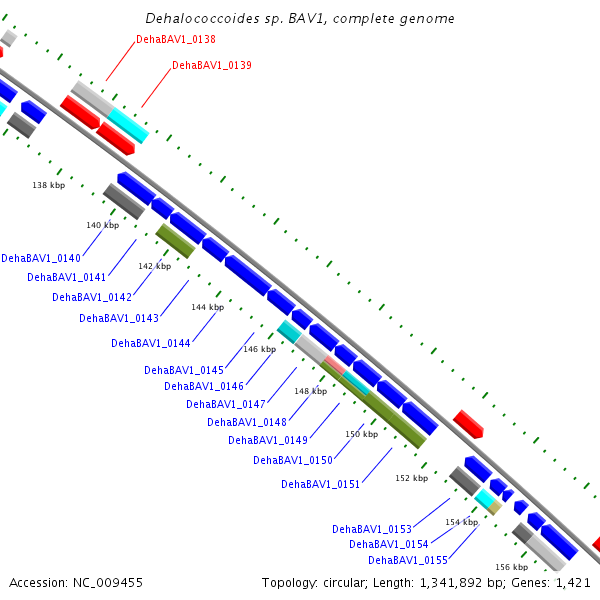 Dehalococcoides sp. BAV1, complete genome

DehaBAV1_0138

DehaBAV1_0139

138 kbp

140 kbp

DehaBAV1_0140

DehaBAV1_0141

142 kbp

DehaBAV1_0142

DehaBAV1_0143

144 kbp

DehaBAV1_0144

146 kbp

DehaBAV1_0145

DehaBAV1_0146

148 kbp

DehaBAV1_0147

DehaBAV1_0148

DehaBAV1_0149

150 kbp

DehaBAV1_0150

DehaBAV1_0151

152 kbp

DehaBAV1_0153

154 kbp

DehaBAV1_0154

DehaBAV1_0155

156 kbp

Accession: NC_009455

Topology: circular; Length: 1,341,892 bp; Genes: 1,421